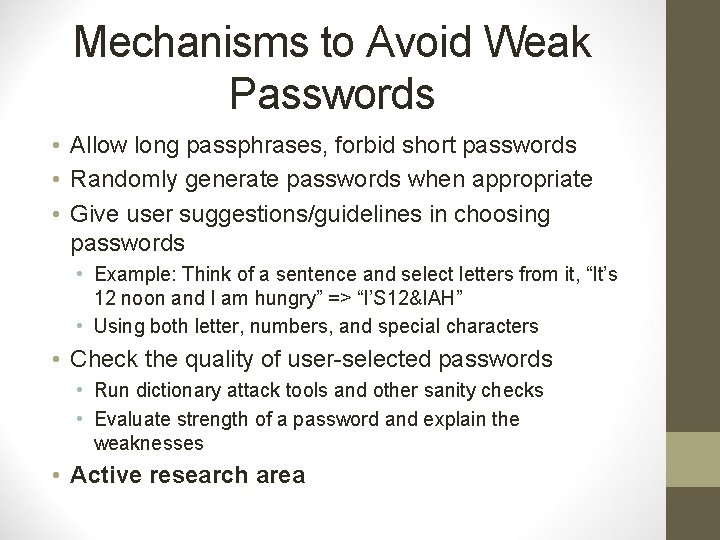 Mechanisms to Avoid Weak Passwords

• Allow long passphrases, forbid short passwords
• Randomly generate passwords when appropriate
• Give user suggestions/guidelines in choosing passwords
 • Example: Think of a sentence and select letters from it, “It’s 12 noon and I am hungry” => “I’S12&IAH”
 • Using both letter, numbers, and special characters
• Check the quality of user-selected passwords
 • Run dictionary attack tools and other sanity checks
 • Evaluate strength of a password and explain the weaknesses
• **Active research area**